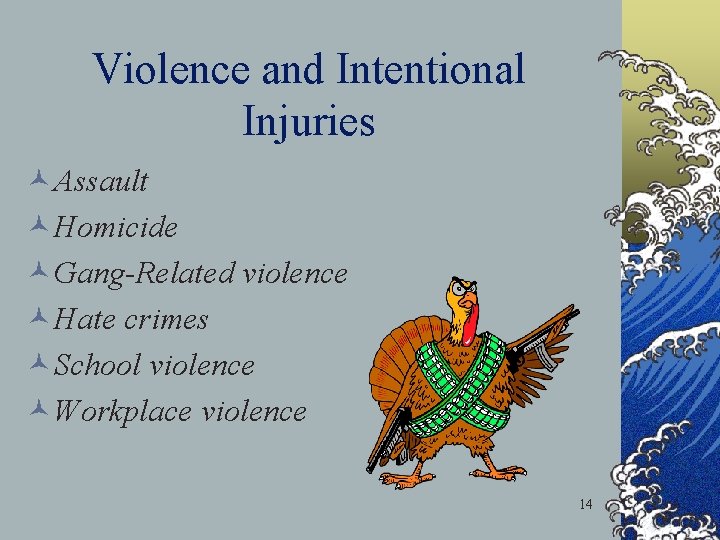 Violence and Intentional Injuries

Assault
Homicide
Gang-Related violence
Hate crimes
School violence
Workplace violence

14